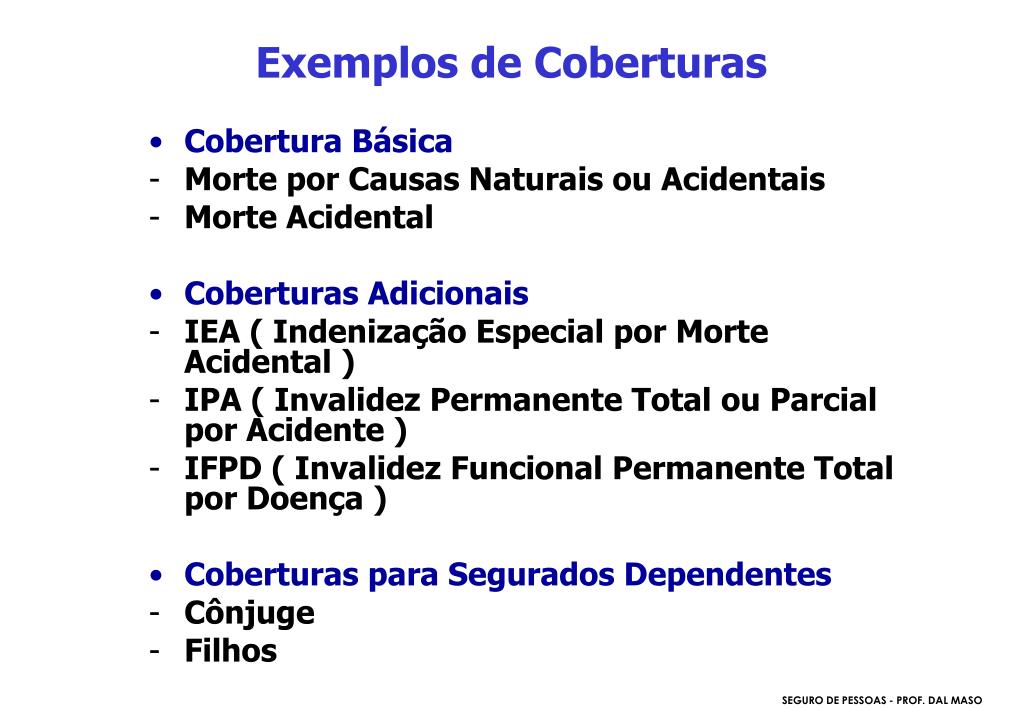 Exemplos de Coberturas

• Cobertura Básica
- Morte por Causas Naturais ou Acidentais
- Morte Acidental

• Coberturas Adicionais
- IEA ( Indenização Especial por Morte Acidental )
- IPA ( Invalidez Permanente Total ou Parcial por Acidente )
- IFPD ( Invalidez Funcional Permanente Total por Doença )

• Coberturas para Segurados Dependentes
- Cônjuge
- Filhos

SEGURO DE PESSOAS - PROF. DAL MASO